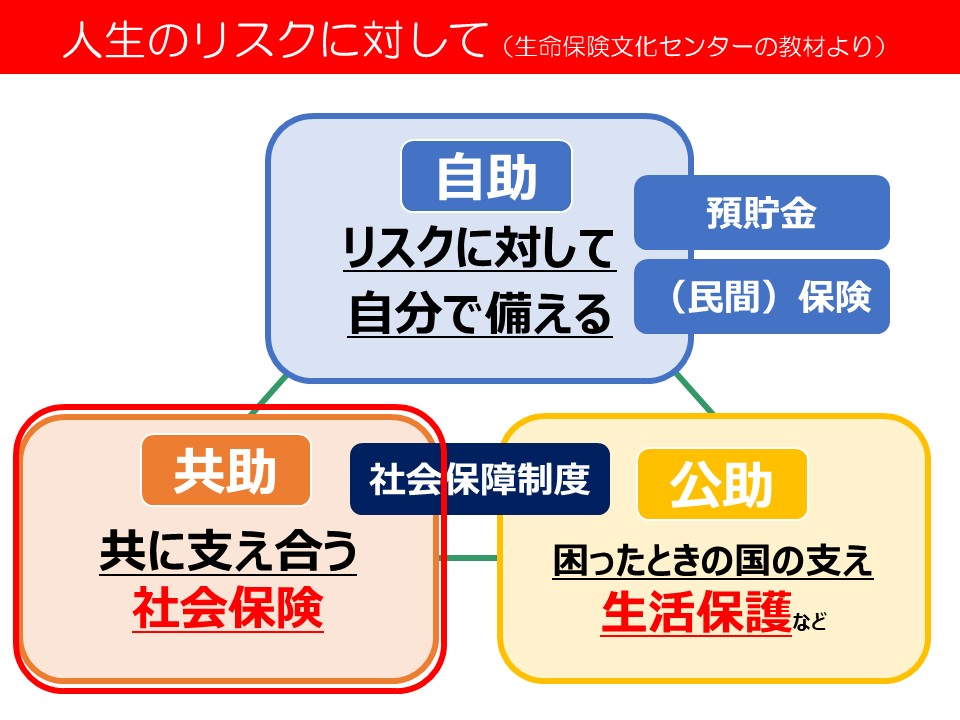 人生のリスクに対して（生命保険文化センターの教材より）

自助

リスクに対して
自分で備える

預貯金

（民間）保険

共助

共に支え合う
社会保険

社会保障制度

公助

困ったときの国の支え
生活保護など